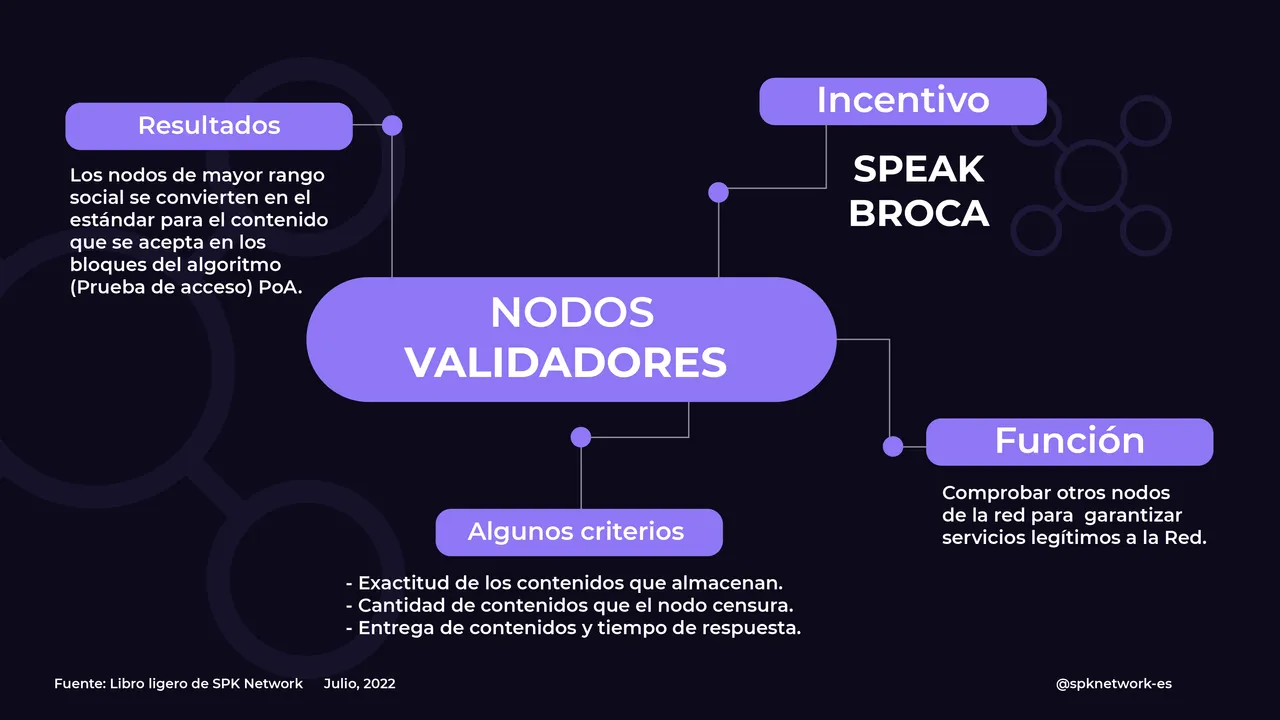 Resultados

Los nodos de mayor rango social se convierten en el estándar para el contenido que se acepta en los bloques del algoritmo (Prueba de acceso) PoA.

Incentivo

SPEAK BROCA

NODOS VALIDADORES

Función

Comprobar otros nodos de la red para garantizar servicios legítimos a la Red.

Algunos criterios

- Exactitud de los contenidos que almacenan.
- Cantidad de contenidos que el nodo censura.
- Entrega de contenidos y tiempo de respuesta.

Fuente: Libro ligero de SPK Network Julio, 2022

@spknetwork-es